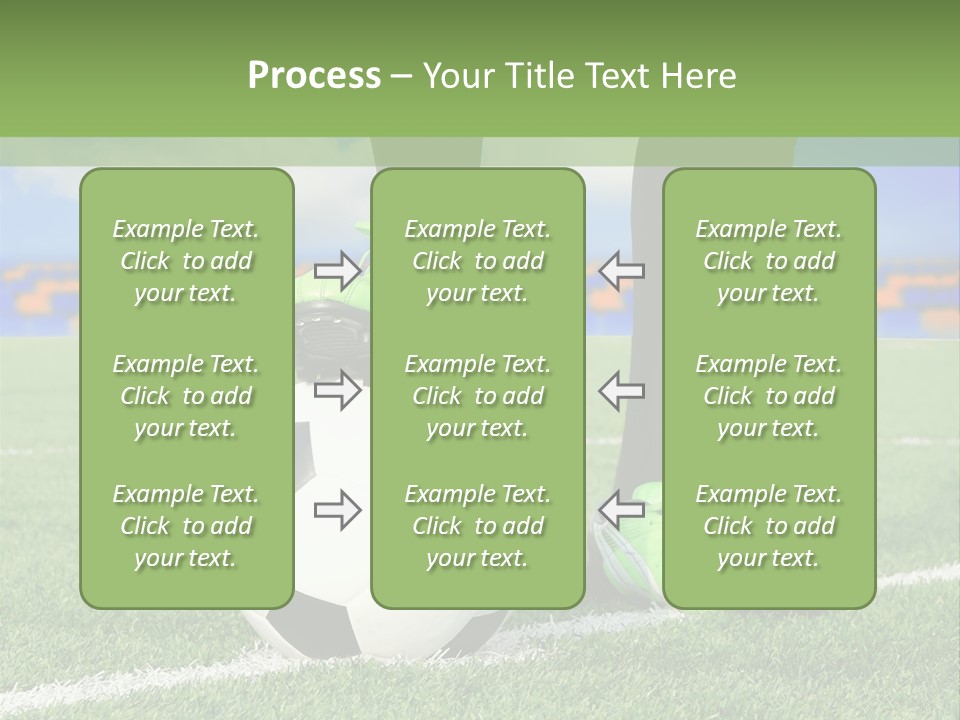 Process – Your Title Text Here

Example Text. Click to add your text.

Example Text. Click to add your text.

Example Text. Click to add your text.

Example Text. Click to add your text.

Example Text. Click to add your text.

Example Text. Click to add your text.

Example Text. Click to add your text.

Example Text. Click to add your text.

Example Text. Click to add your text.